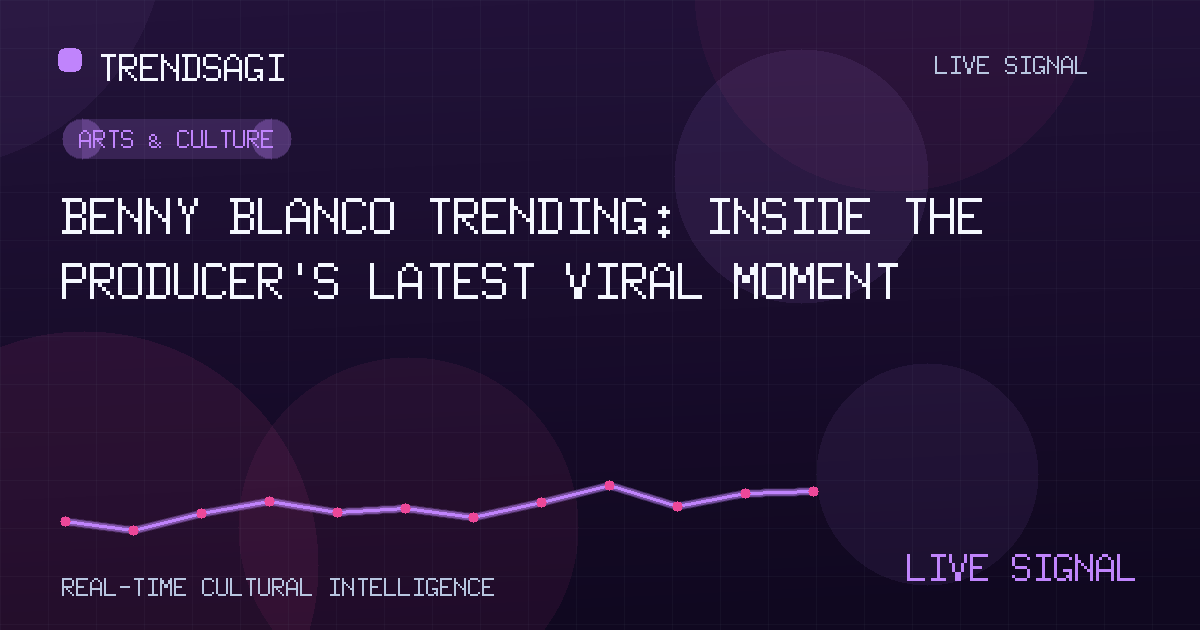 TRENDSAGI

LIVE SIGNAL

ARTS & CULTURE

BENNY BLANCO TRENDING: INSIDE THE PRODUCER'S LATEST VIRAL MOMENT

REAL-TIME CULTURAL INTELLIGENCE

LIVE SIGNAL